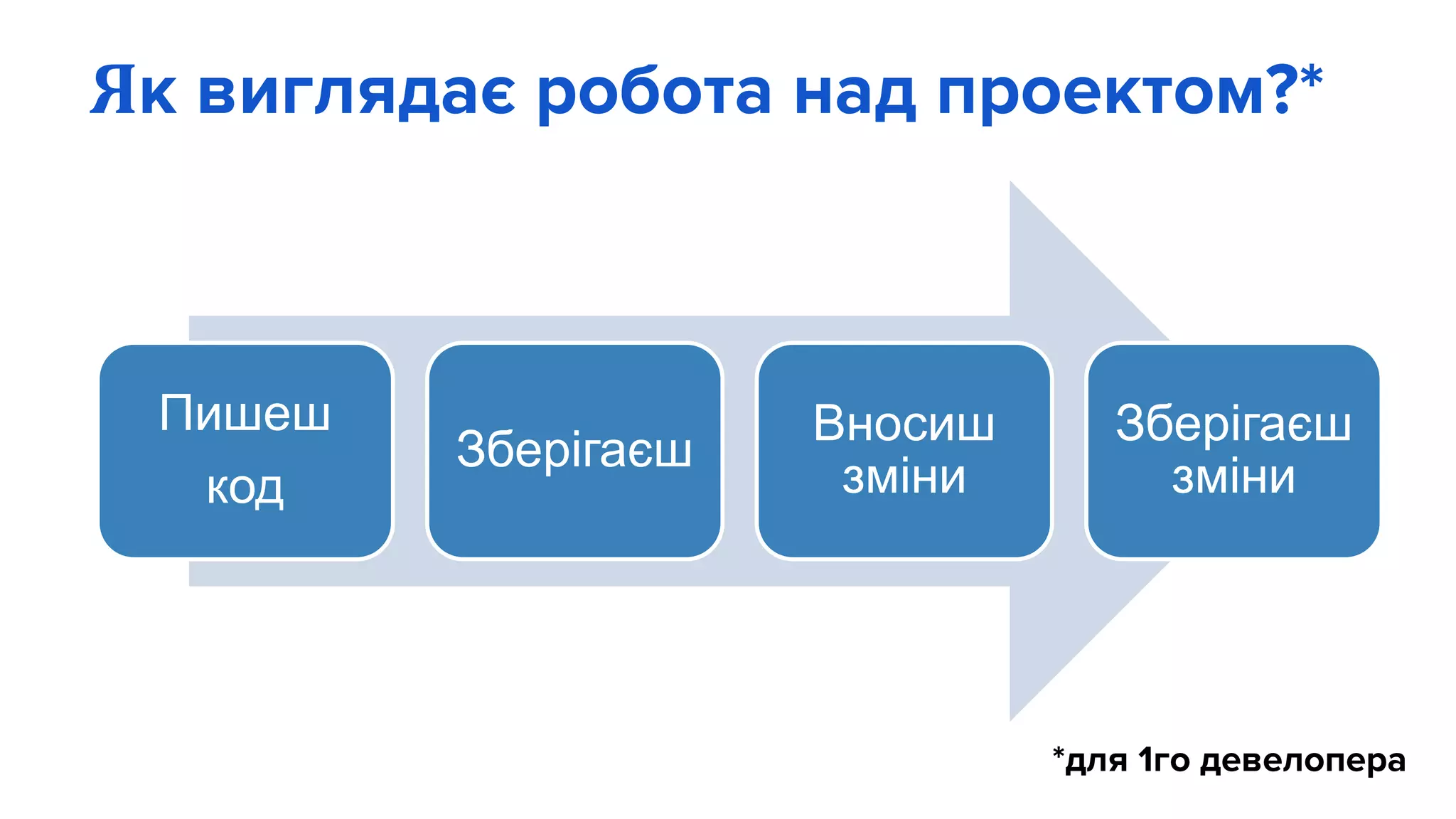 Як виглядає робота над проектом?*

Пишеш код

Зберігаєш

Вносиш зміни

Зберігаєш зміни

*для 1го девелопера